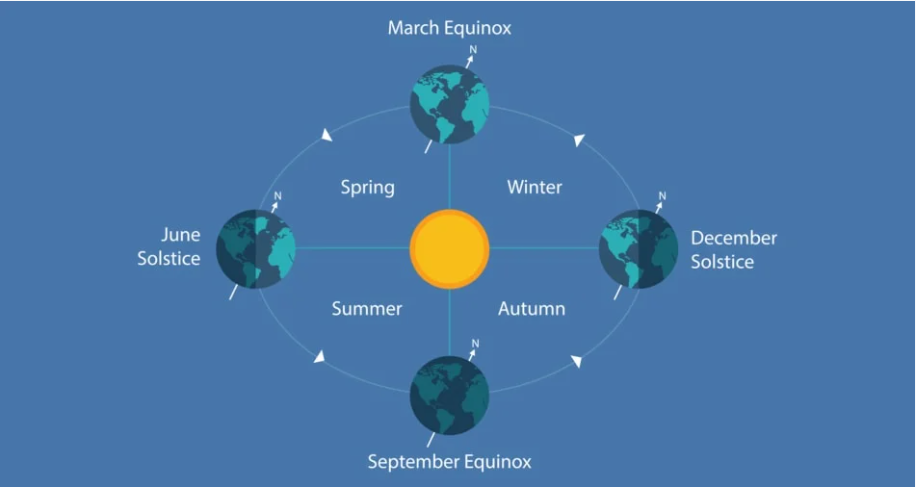 March Equinox

N

Spring

Winter

N

June Solstice

N

December Solstice

Summer

Autumn

N

September Equinox